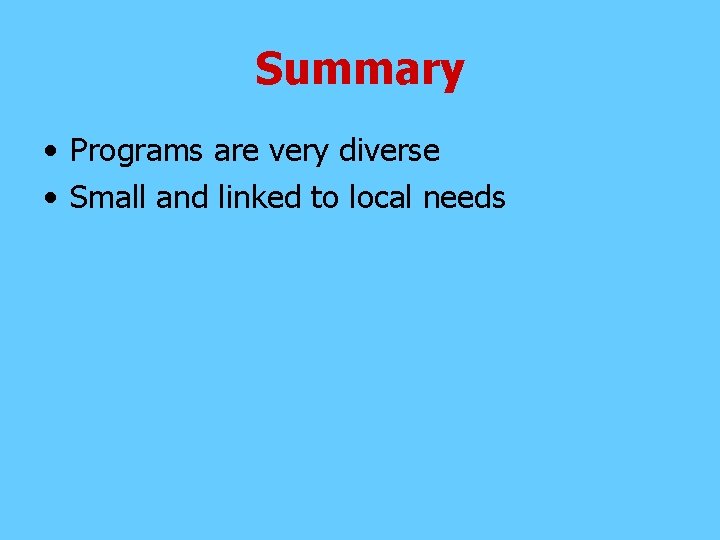 Summary

• Programs are very diverse
• Small and linked to local needs